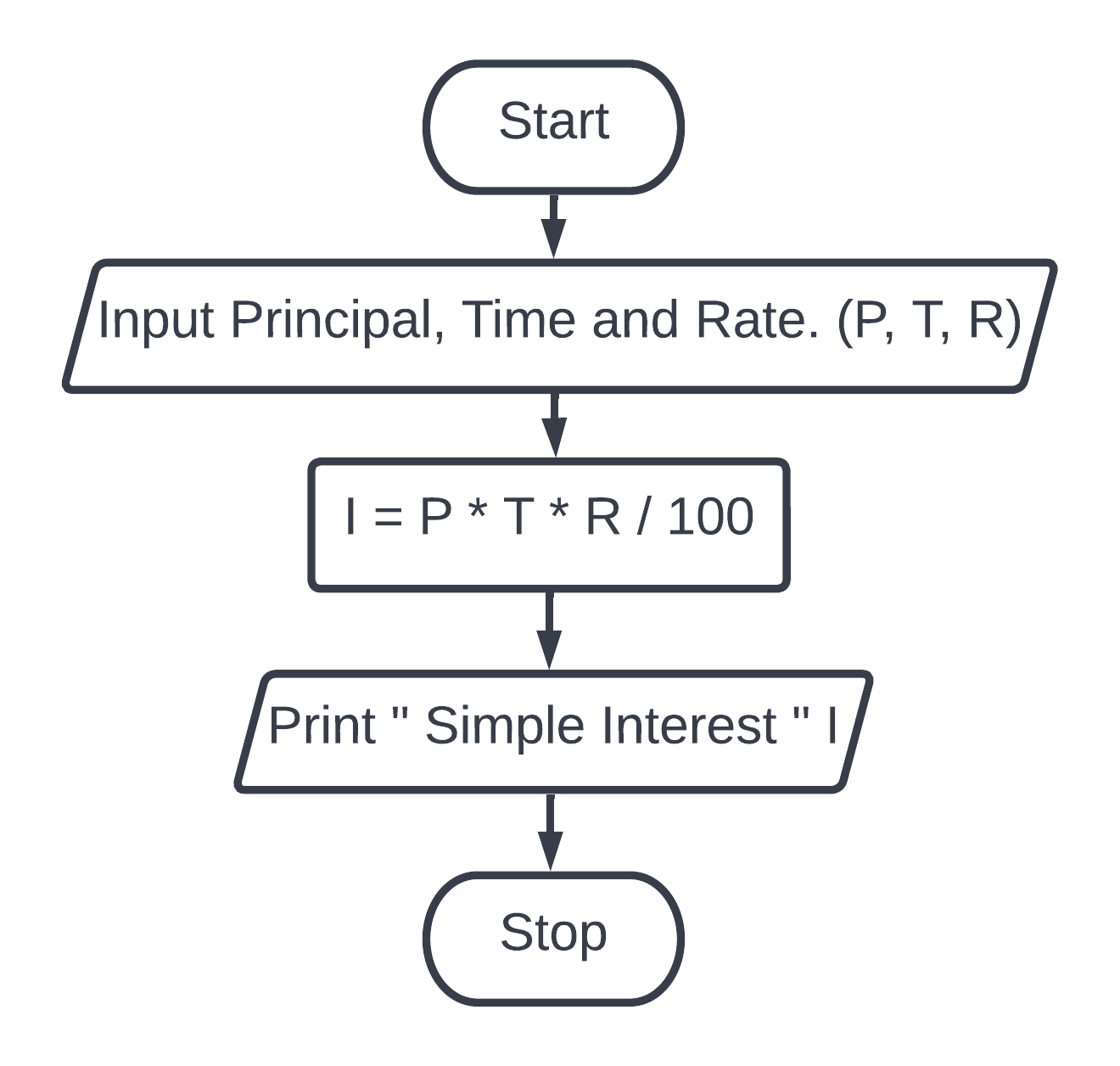 Start

Input Principal, Time and Rate. (P, T, R)

I = P * T * R / 100

Print " Simple Interest " I

Stop